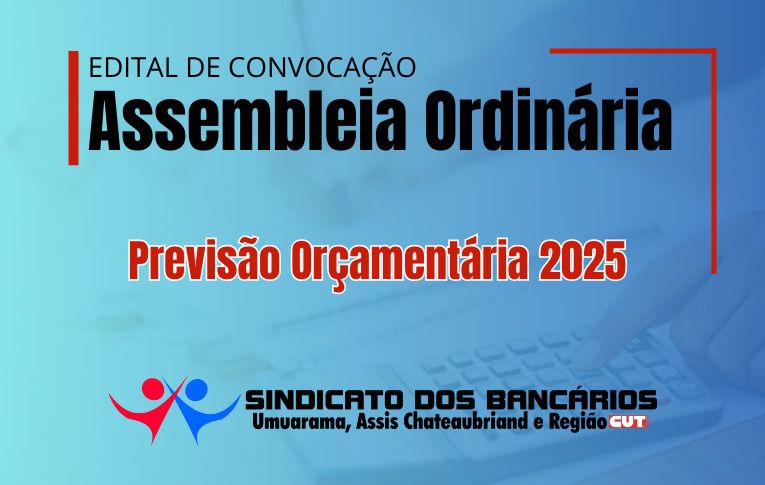 EDITAL DE CONVOCAÇÃO
Assembleia Ordinária

Previsão Orçamentária 2025

SINDICATO DOS BANCÁRIOS
Umuarama, Assis Chateaubriand e Região CUT